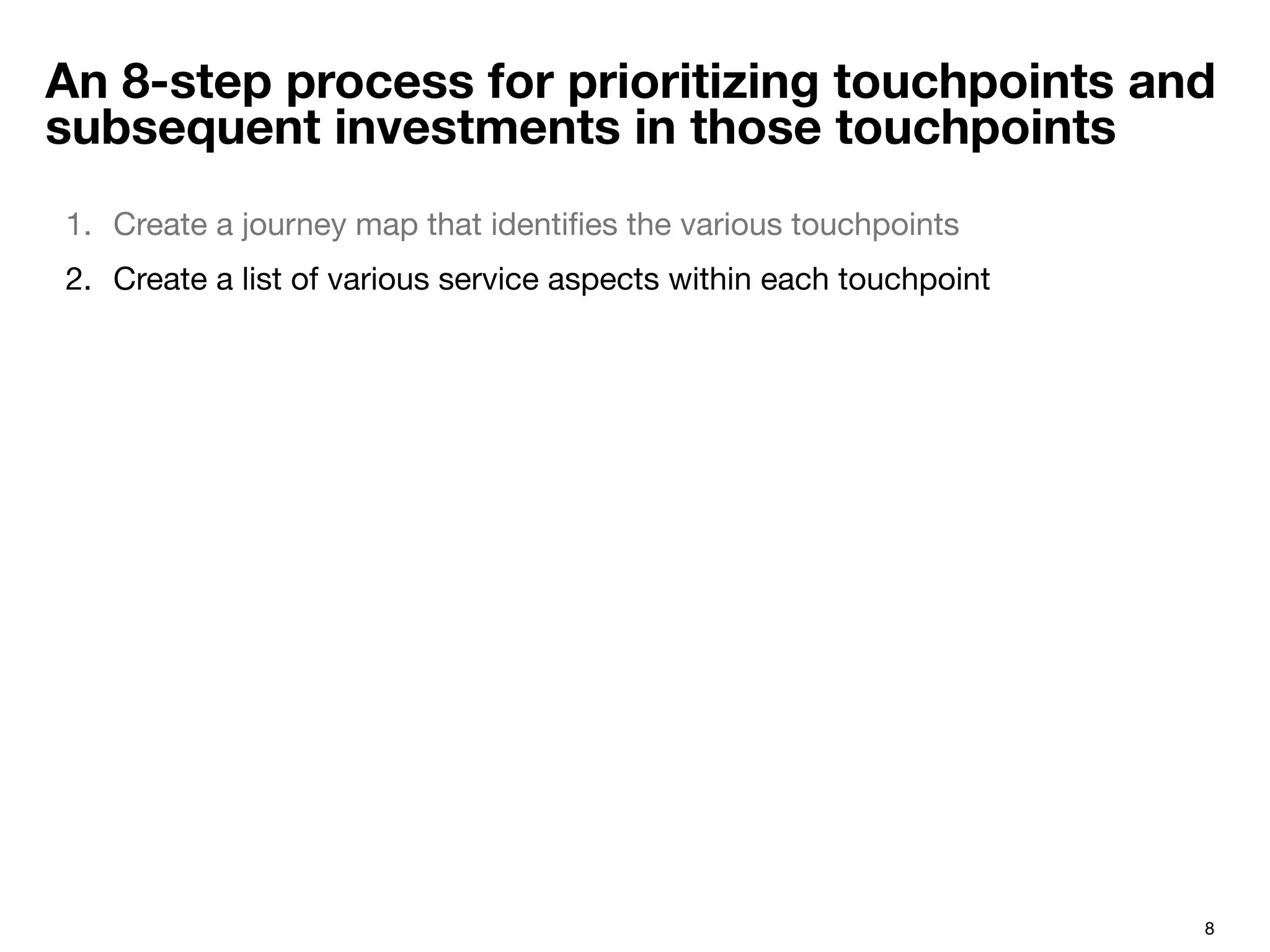 An 8-step process for prioritizing touchpoints and subsequent investments in those touchpoints

1. Create a journey map that identifies the various touchpoints
2. Create a list of various service aspects within each touchpoint

8